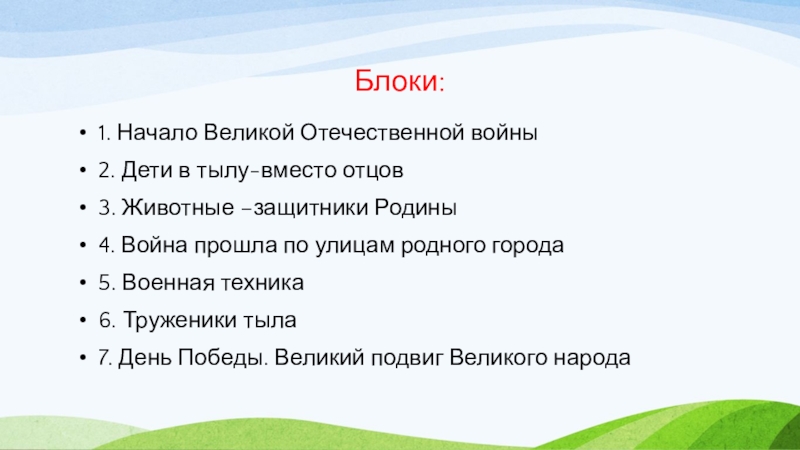 Блоки:

• 1. Начало Великой Отечественной войны
• 2. Дети в тылу-вместо отцов
• 3. Животные –защитники Родины
• 4. Война прошла по улицам родного города
• 5. Военная техника
• 6. Труженики тыла
• 7. День Победы. Великий подвиг Великого народа